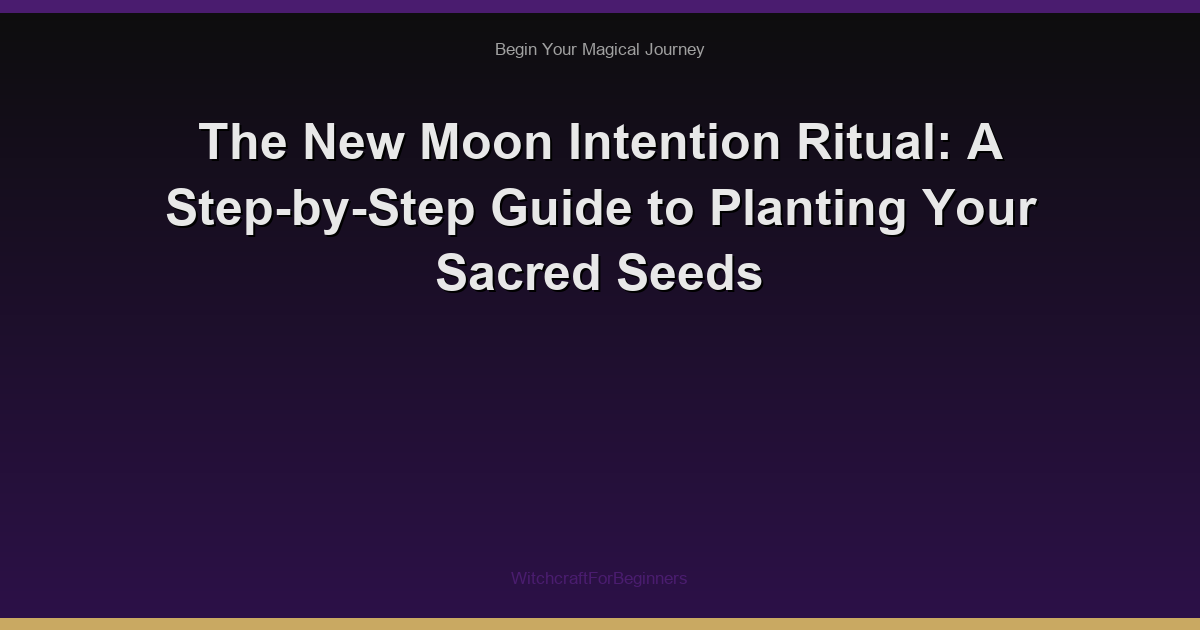 Begin Your Magical Journey

The New Moon Intention Ritual: A Step-by-Step Guide to Planting Your Sacred Seeds

WitchcraftForBeginners